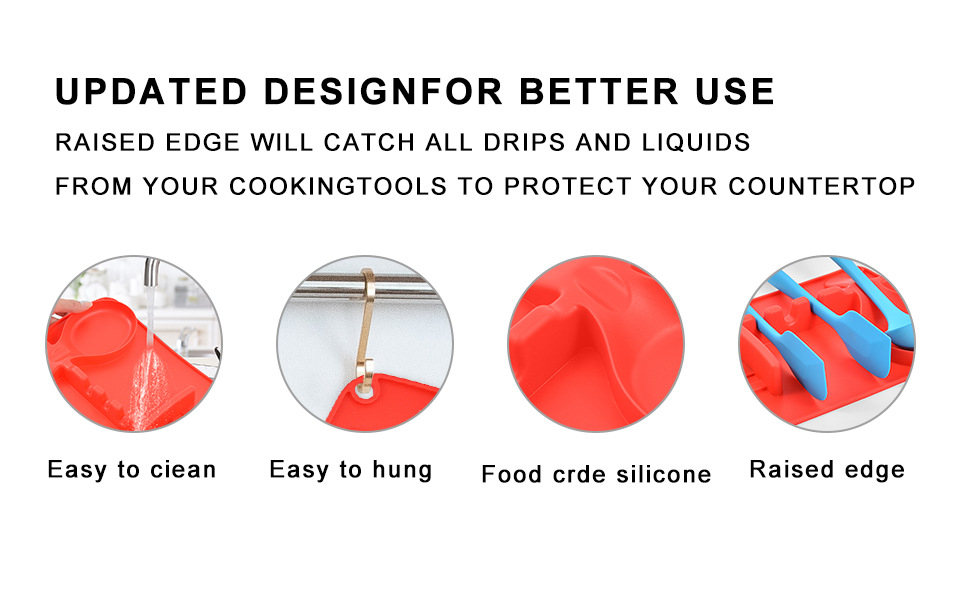 UPDATED DESIGNFOR BETTER USE

RAISED EDGE WILL CATCH ALL DRIPS AND LIQUIDS

FROM YOUR COOKINGTOOLS TO PROTECT YOUR COUNTERTOP

Easy to ciean

Easy to hung

Food crde silicone

Raised edge